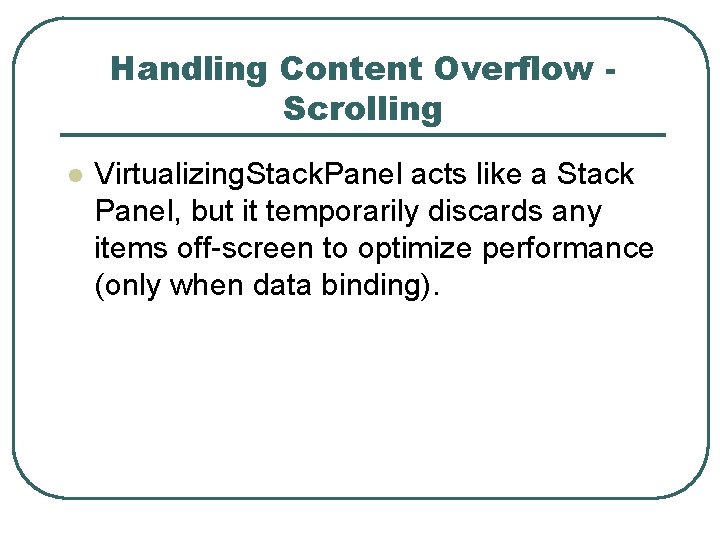 Handling Content Overflow - Scrolling

VirtualizingStackPanel acts like a Stack Panel, but it temporarily discards any items off-screen to optimize performance (only when data binding).